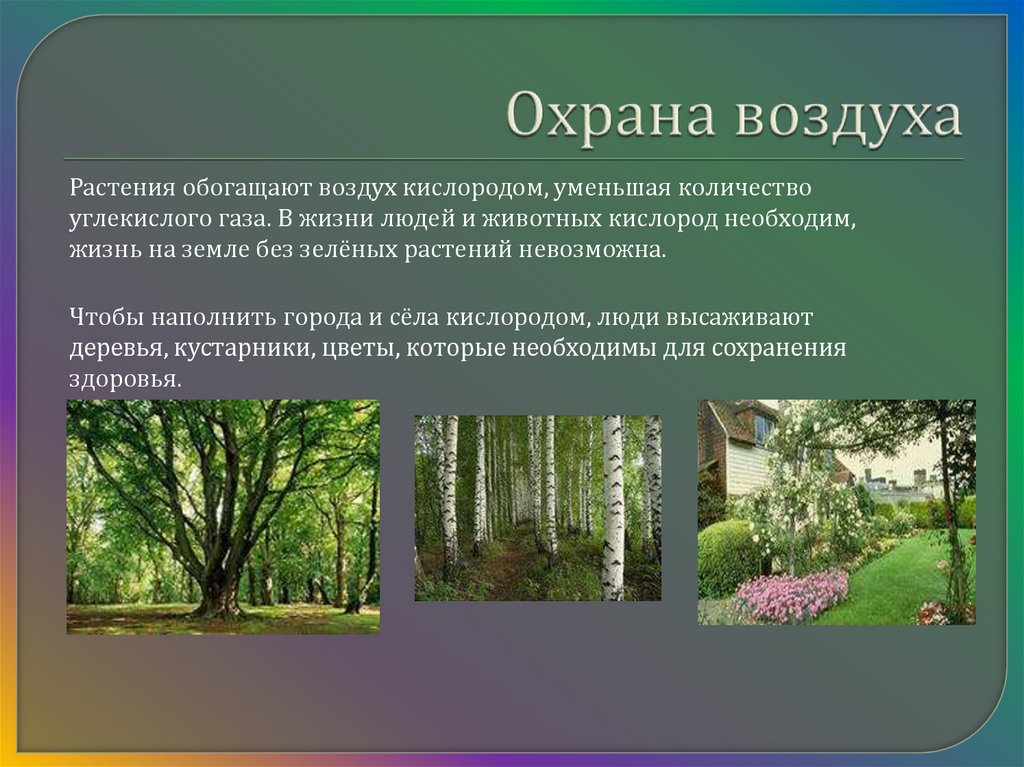 Охрана воздуха

Растения обогащают воздух кислородом, уменьшая количество углекислого газа. В жизни людей и животных кислород необходим, жизнь на земле без зелёных растений невозможна.

Чтобы наполнить города и сёла кислородом, люди высаживают деревья, кустарники, цветы, которые необходимы для сохранения здоровья.